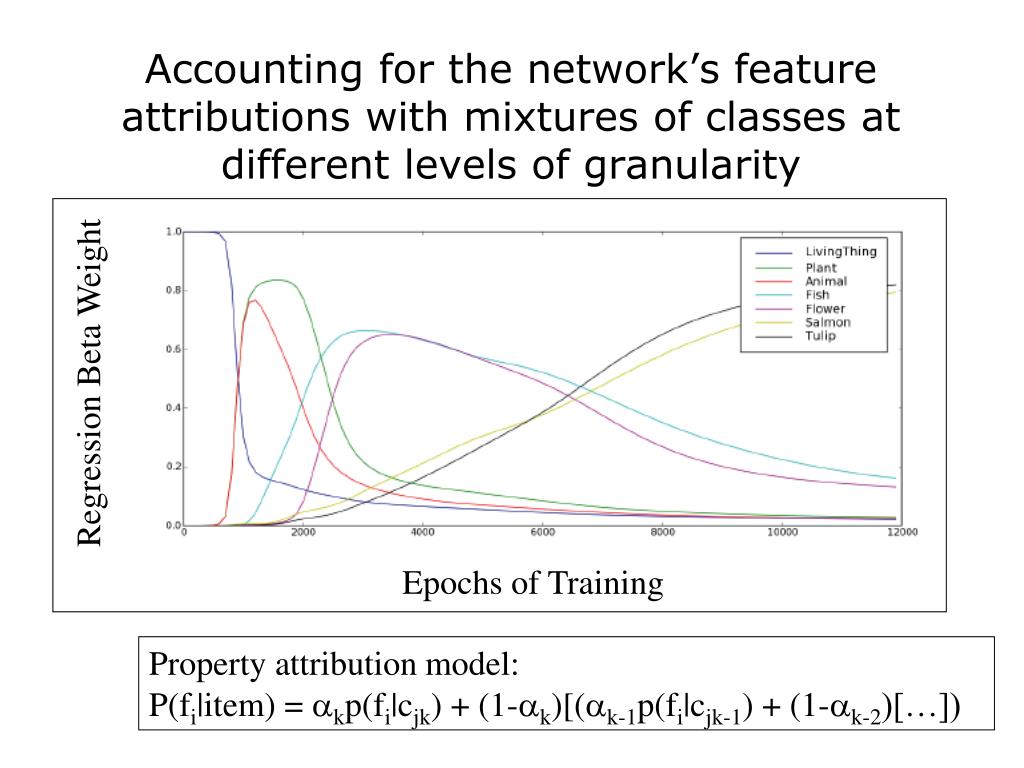 Accounting for the network's feature attributions with mixtures of classes at different levels of granularity

Regression Beta Weight

1.0
0.8
0.6
0.4
0.2
0.0

0
2000
4000
6000
8000
10000
12000

LivingThing
Plant
Animal
Fish
Flower
Salmon
Tulip

Epochs of Training

Property attribution model:
$P(f_i|item) = \alpha_k p(f_i|c_{jk}) + (1-\alpha_k)[(\alpha_{k-1} p(f_i|c_{jk-1}) + (1-\alpha_{k-2})[\ldots])$